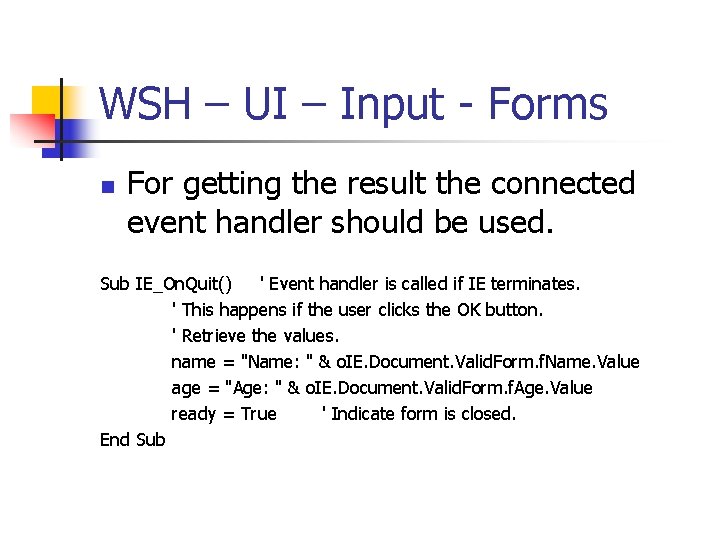 WSH – UI – Input - Forms

For getting the result the connected event handler should be used.

Sub IE_OnQuit() ' Event handler is called if IE terminates.
' This happens if the user clicks the OK button.
' Retrieve the values.
name = "Name: " & oIE.Document.ValidForm.fName.Value
age = "Age: " & oIE.Document.ValidForm.fAge.Value
ready = True ' Indicate form is closed.
End Sub